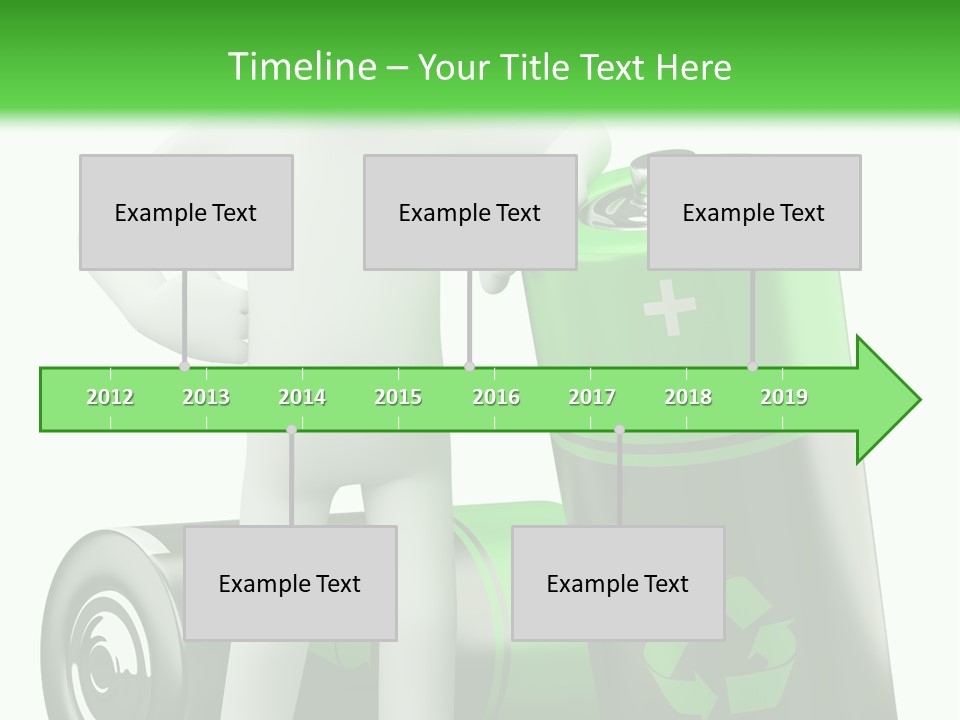 Timeline – Your Title Text Here

Example Text

Example Text

Example Text

2012 2013 2014 2015 2016 2017 2018 2019

Example Text

Example Text